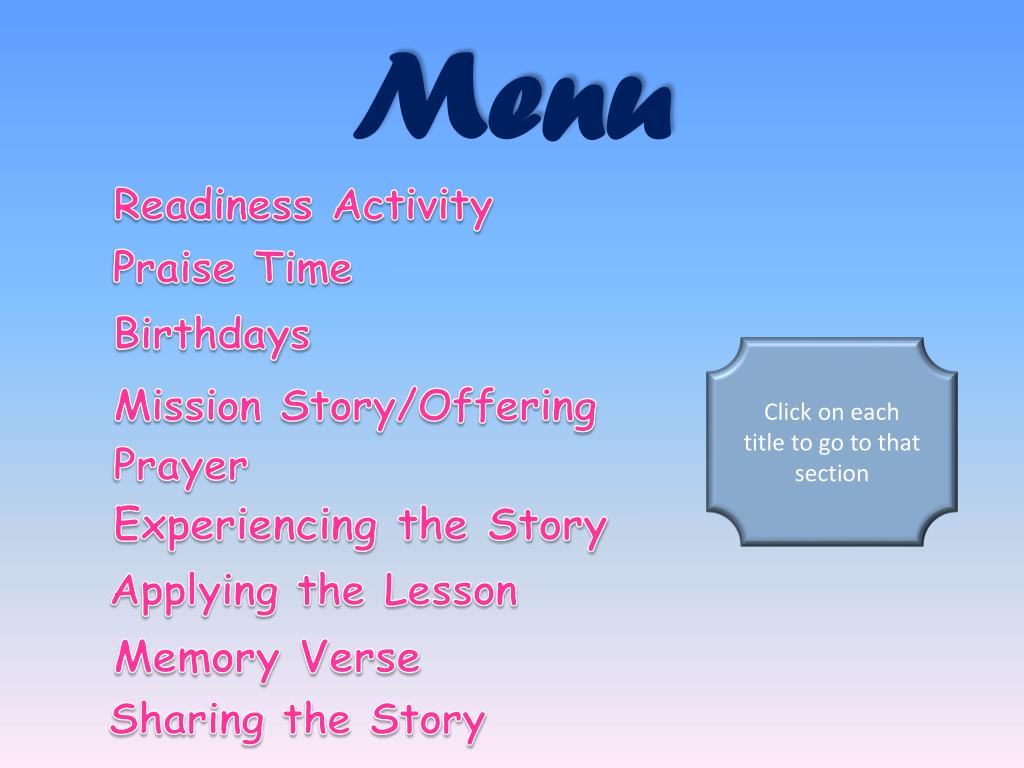 Menu

Readiness Activity
Praise Time
Birthdays
Mission Story/Offering
Prayer
Experiencing the Story
Applying the Lesson
Memory Verse
Sharing the Story

Click on each title to go to that section